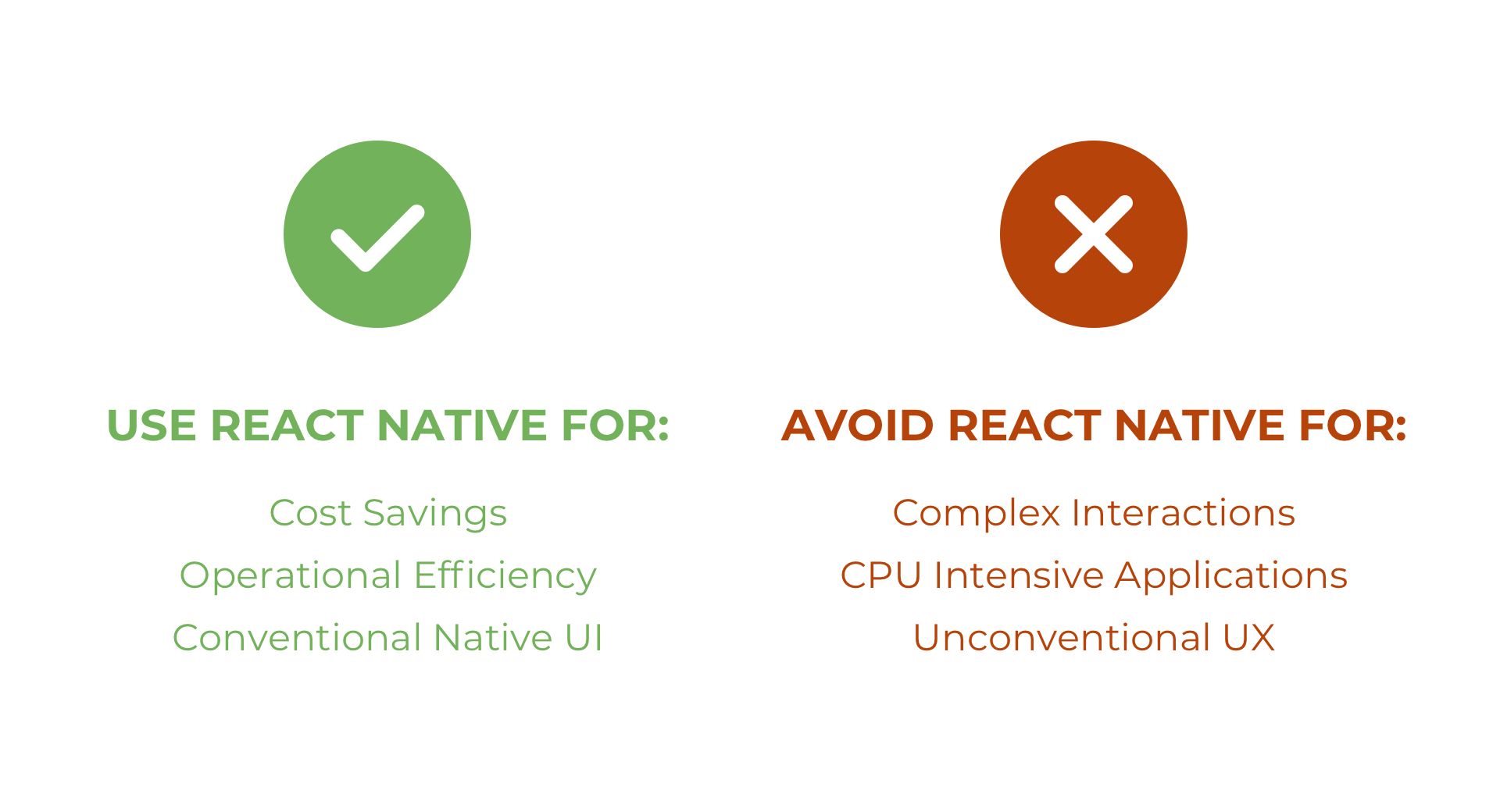 USE REACT NATIVE FOR:

Cost Savings

Operational Efficiency

Conventional Native UI

AVOID REACT NATIVE FOR:

Complex Interactions

CPU Intensive Applications

Unconventional UX